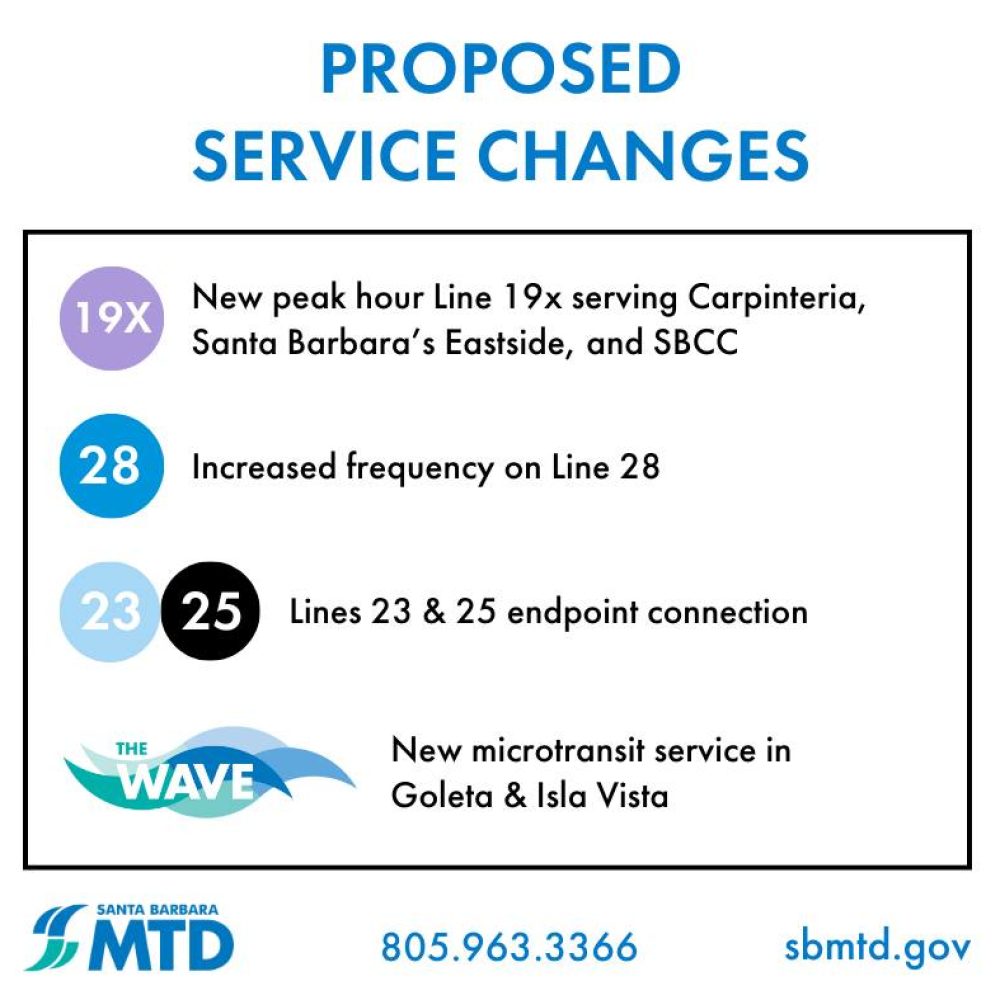 PROPOSED SERVICE CHANGES

19X New peak hour Line 19x serving Carpinteria, Santa Barbara's Eastside, and SBCC

28 Increased frequency on Line 28

23 25 Lines 23 & 25 endpoint connection

THE WAVE New microtransit service in Goleta & Isla Vista

SANTA BARBARA MTD 805.963.3366 sbmtd.gov